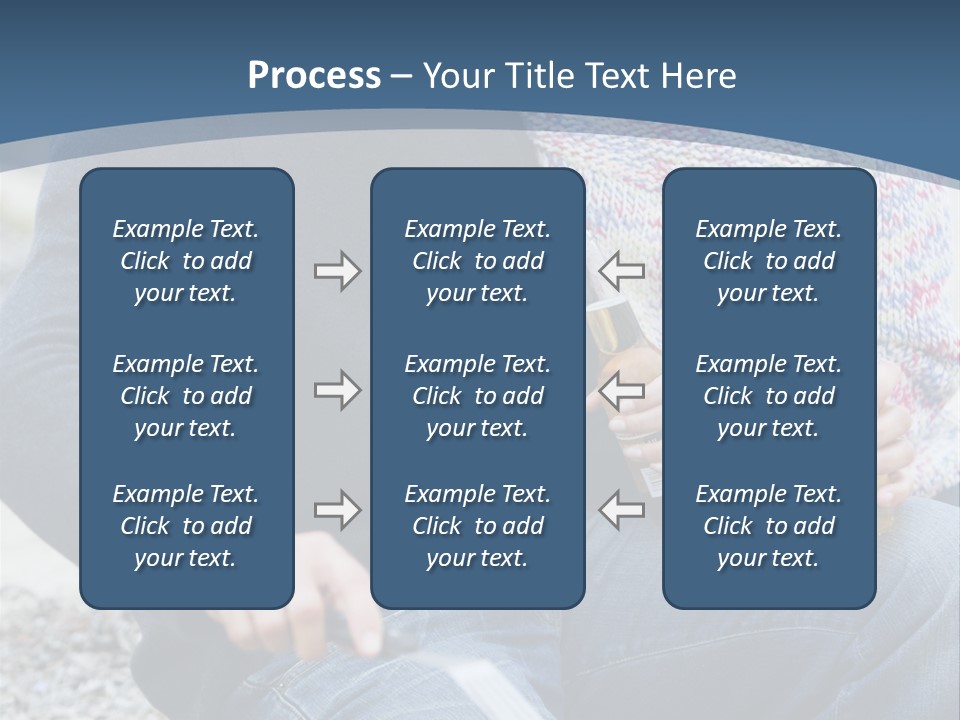 Process – Your Title Text Here

Example Text. Click to add your text.

Example Text. Click to add your text.

Example Text. Click to add your text.

Example Text. Click to add your text.

Example Text. Click to add your text.

Example Text. Click to add your text.

Example Text. Click to add your text.

Example Text. Click to add your text.

Example Text. Click to add your text.